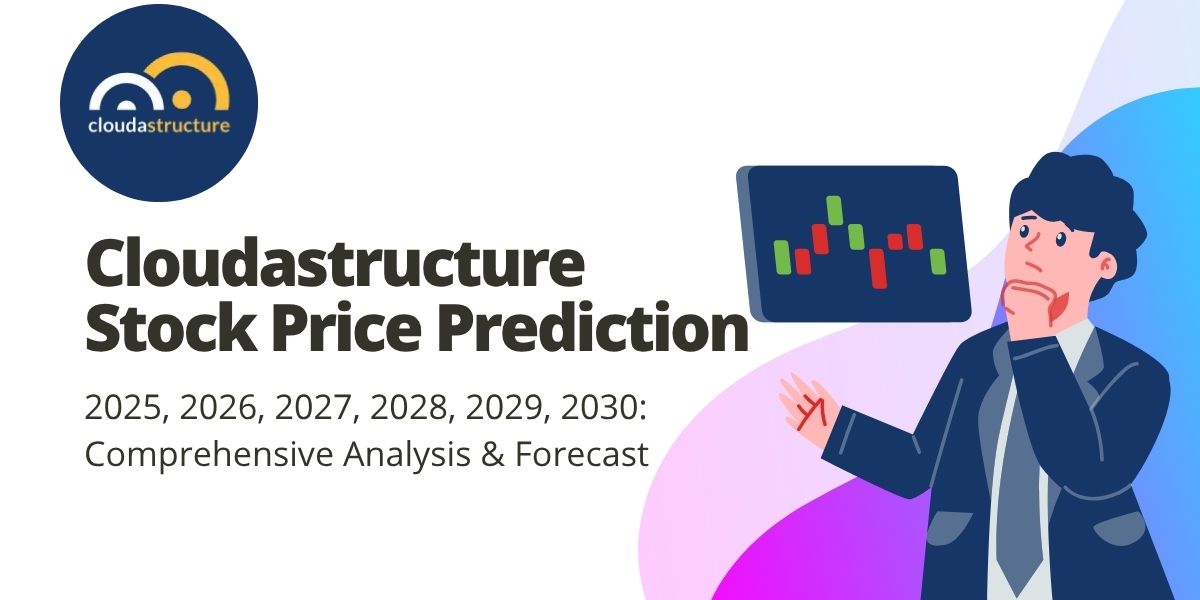 cloudastructure

Cloudastructure Stock Price Prediction

2025, 2026, 2027, 2028, 2029, 2030: Comprehensive Analysis & Forecast